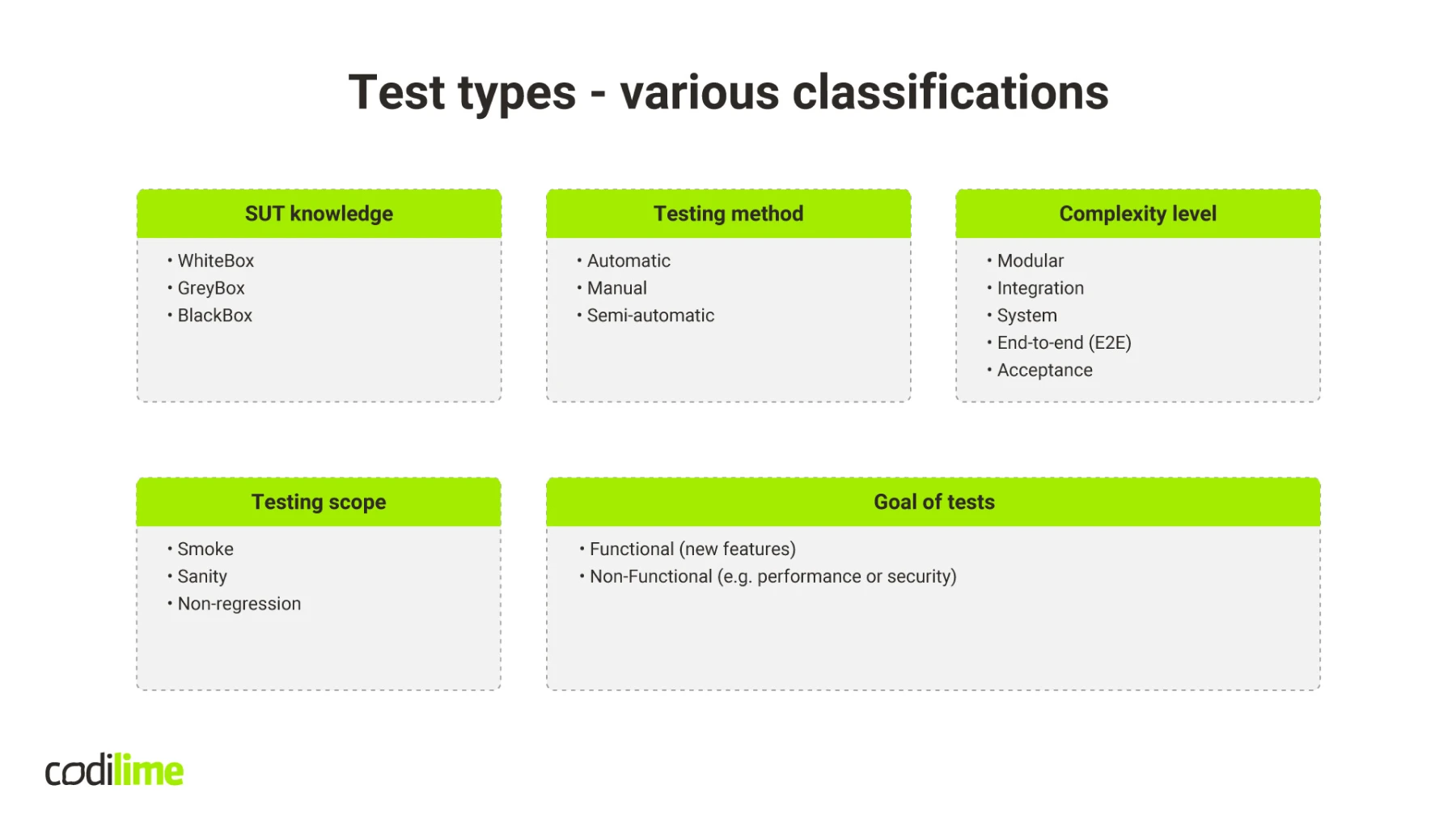 Test types - various classifications

SUT knowledge

• WhiteBox
• GreyBox
• BlackBox

Testing method

• Automatic
• Manual
• Semi-automatic

Complexity level

• Modular
• Integration
• System
• End-to-end (E2E)
• Acceptance

Testing scope

• Smoke
• Sanity
• Non-regression

Goal of tests

• Functional (new features)
• Non-Functional (e.g. performance or security)

codilime